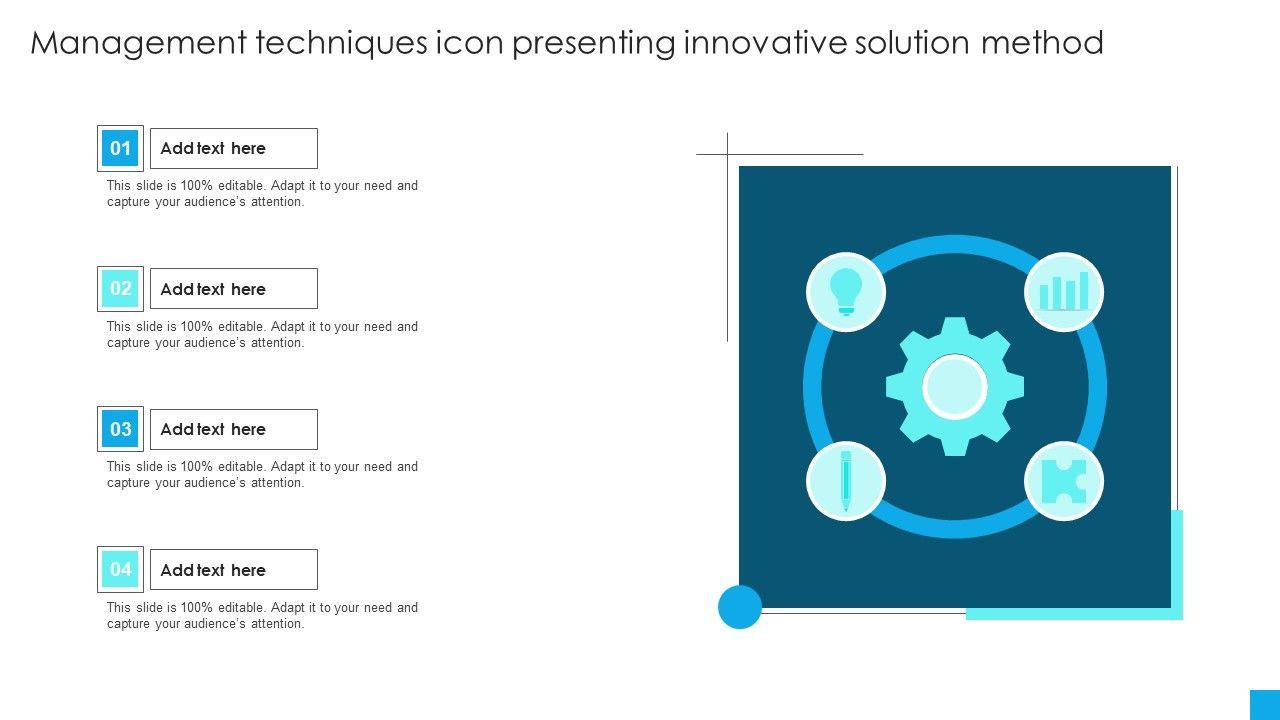 Management techniques icon presenting innovative solution method

01

Add text here

This slide is 100% editable. Adapt it to your need and capture your audience's attention.

02

Add text here

This slide is 100% editable. Adapt it to your need and capture your audience's attention.

03

Add text here

This slide is 100% editable. Adapt it to your need and capture your audience's attention.

04

Add text here

This slide is 100% editable. Adapt it to your need and capture your audience's attention.